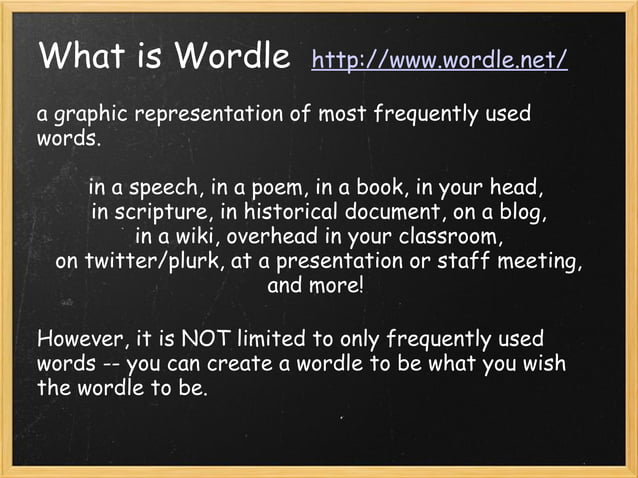 What is Wordle http://www.wordle.net/

a graphic representation of most frequently used words.

in a speech, in a poem, in a book, in your head, in scripture, in historical document, on a blog, in a wiki, overhead in your classroom, on twitter/plurk, at a presentation or staff meeting, and more!

However, it is NOT limited to only frequently used words -- you can create a wordle to be what you wish the wordle to be.